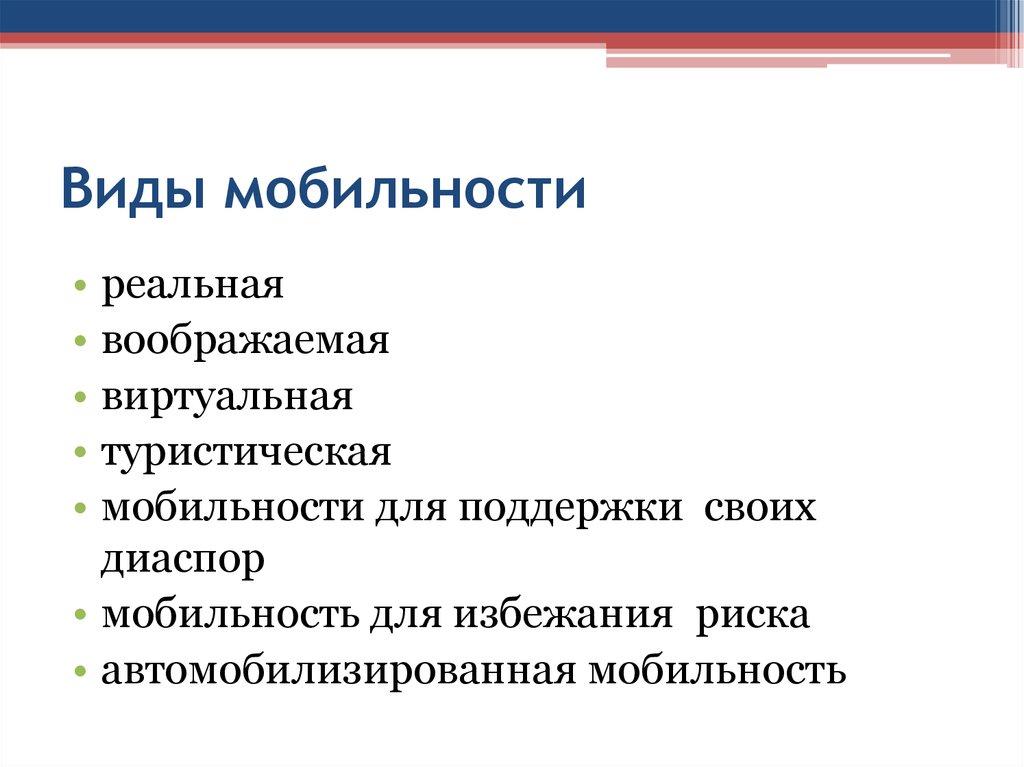 Виды мобильности

• реальная
• воображаемая
• виртуальная
• туристическая
• мобильности для поддержки своих диаспор
• мобильность для избежания риска
• автомобилизированная мобильность